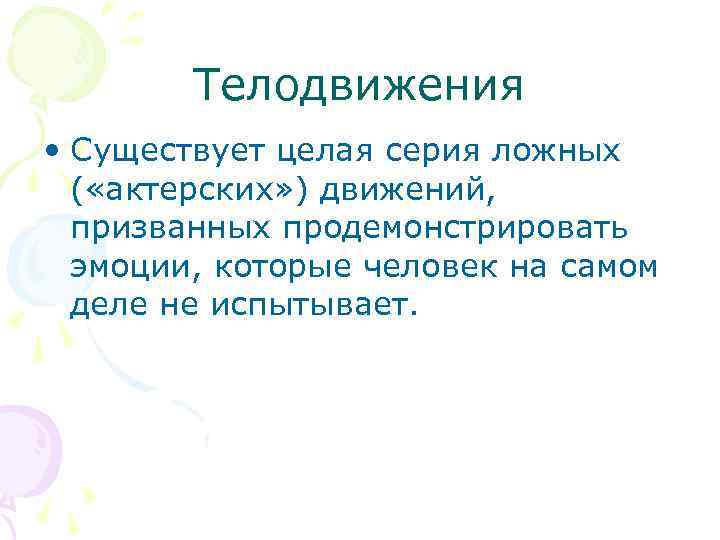 Телодвижения

• Существует целая серия ложных («актерских») движений, призванных продемонстрировать эмоции, которые человек на самом деле не испытывает.